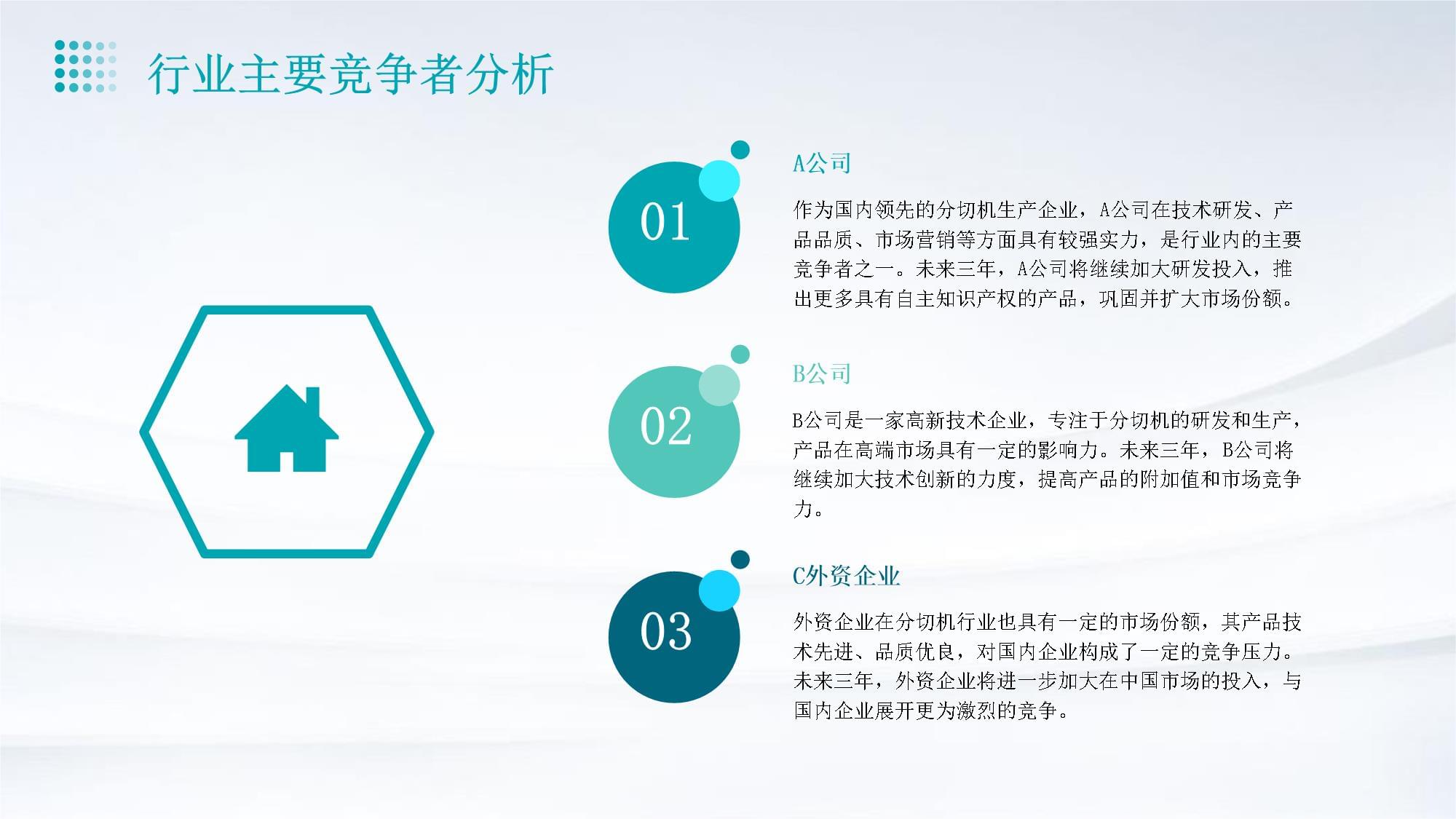 行业主要竞争者分析

01

A公司

作为国内领先的分切机生产企业，A公司在技术研发、产品品质、市场营销等方面具有较强实力，是行业内的主要竞争者之一。未来三年，A公司将继续加大研发投入，推出更多具有自主知识产权的产品，巩固并扩大市场份额。

02

B公司

B公司是一家高新技术企业，专注于分切机的研发和生产，产品在高端市场具有一定的影响力。未来三年，B公司将继续加大技术创新的力度，提高产品的附加值和市场竞争力。

03

C外资企业

外资企业在分切机行业也具有一定的市场份额，其产品技术先进、品质优良，对国内企业构成了一定的竞争压力。未来三年，外资企业将进一步加大在中国市场的投入，与国内企业展开更为激烈的竞争。